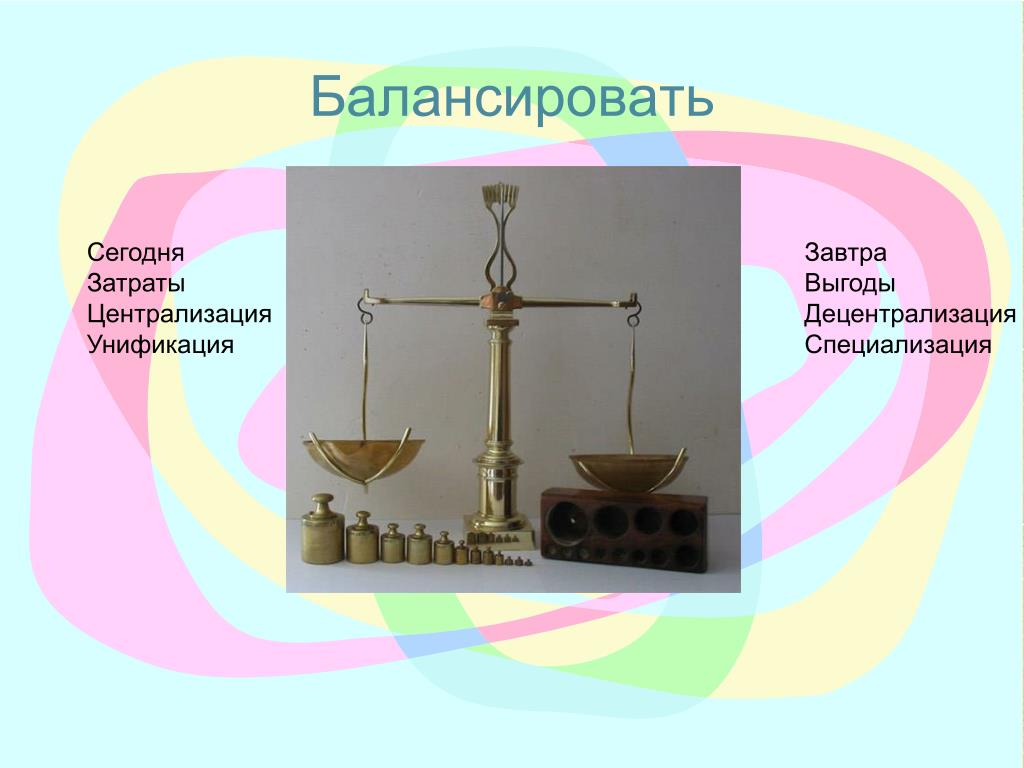 Балансировать

Сегодня
Затраты
Централизация
Унификация

Завтра
Выгоды
Децентрализация
Специализация